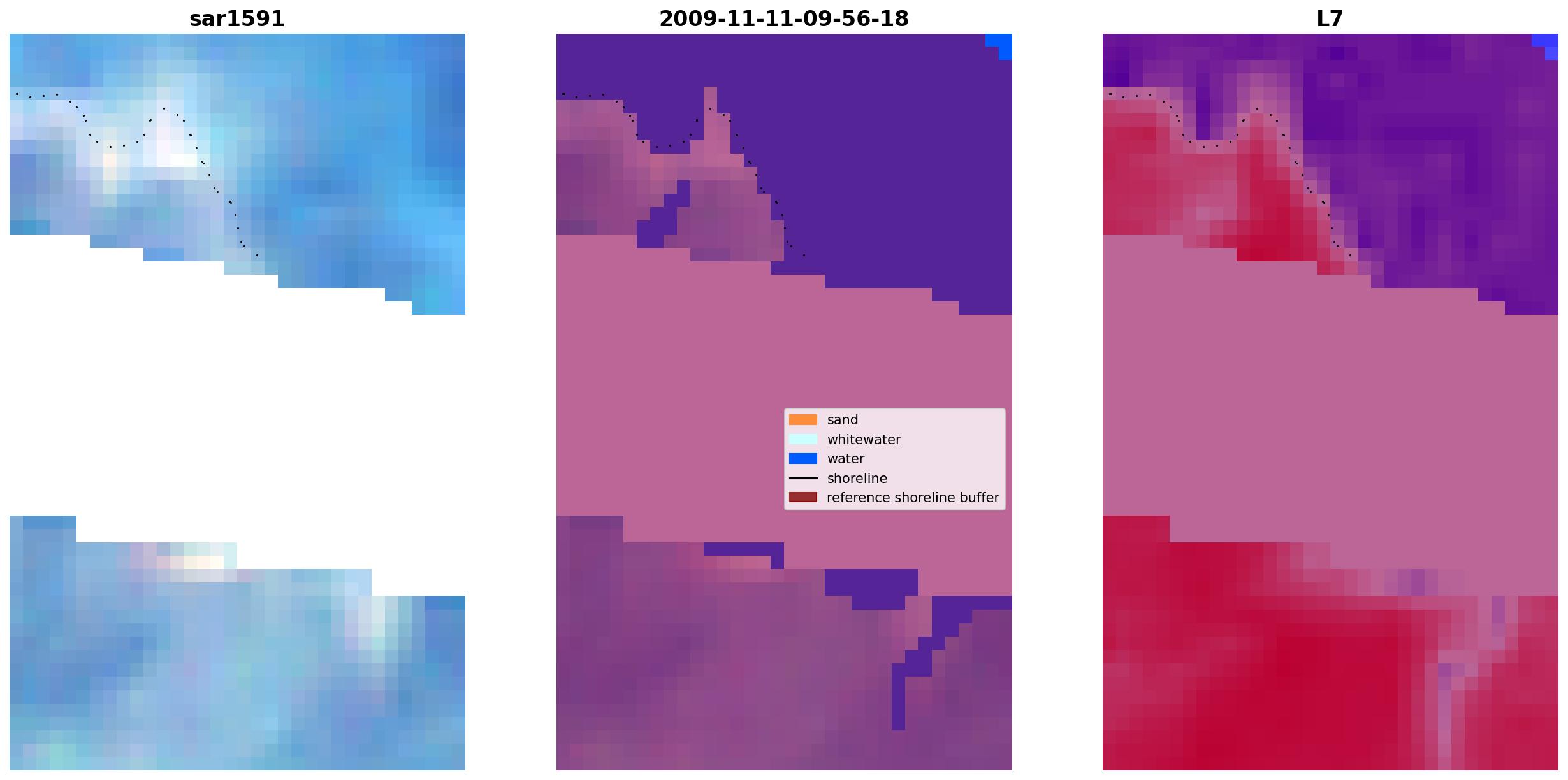 sar1591

2009-11-11-09-56-18

L7

sand
whitewater
water
shoreline
reference shoreline buffer